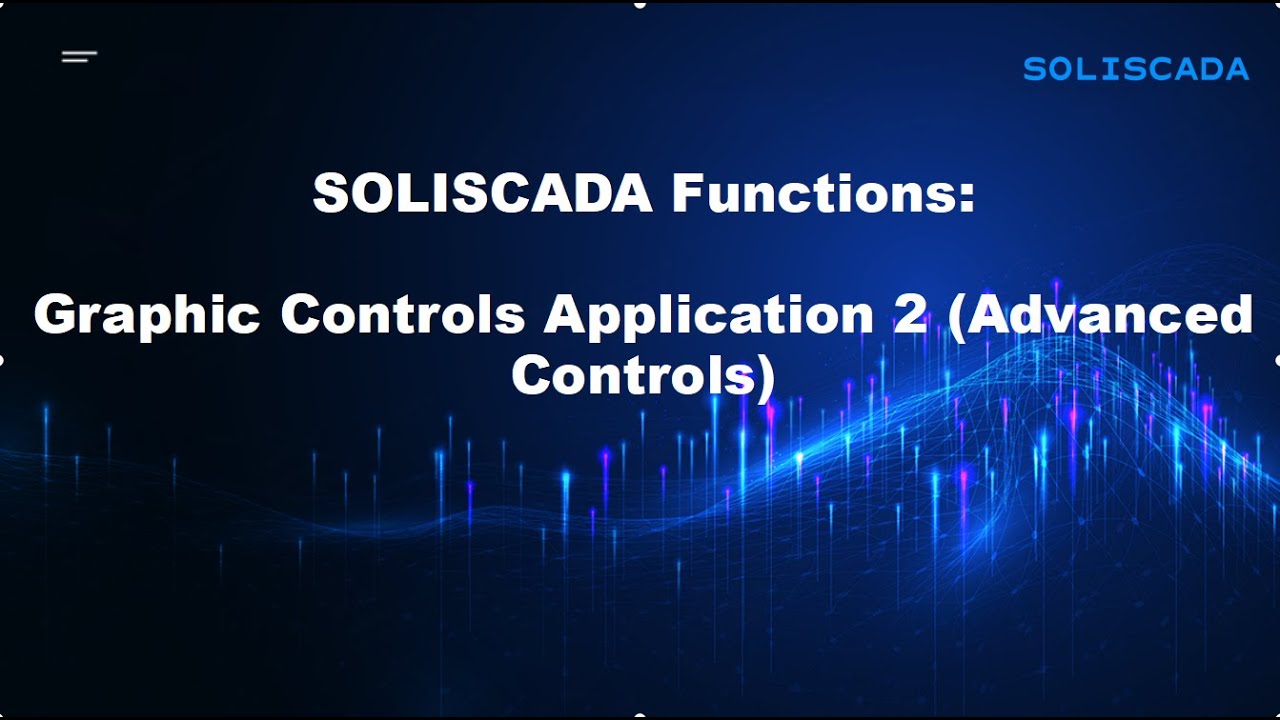 SOLISCADA

SOLISCADA Functions:

Graphic Controls Application 2 (Advanced Controls)